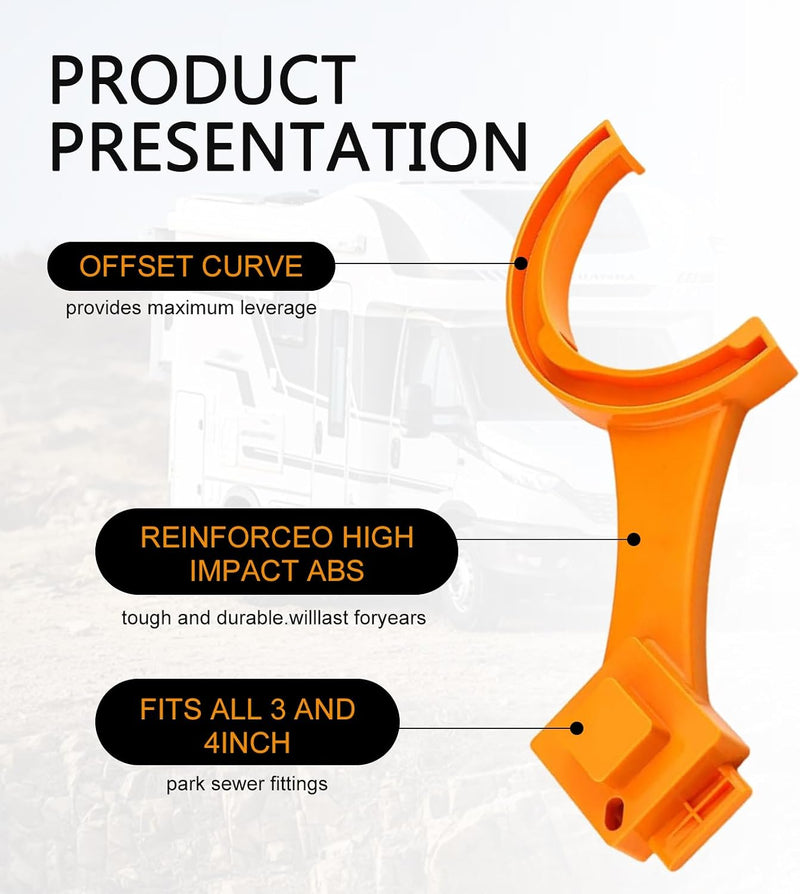 PRODUCT PRESENTATION

OFFSET CURVE

provides maximum leverage

REINFORCEO HIGH IMPACT ABS

tough and durable.willlast foryears

FITS ALL 3 AND 4INCH

park sewer fittings